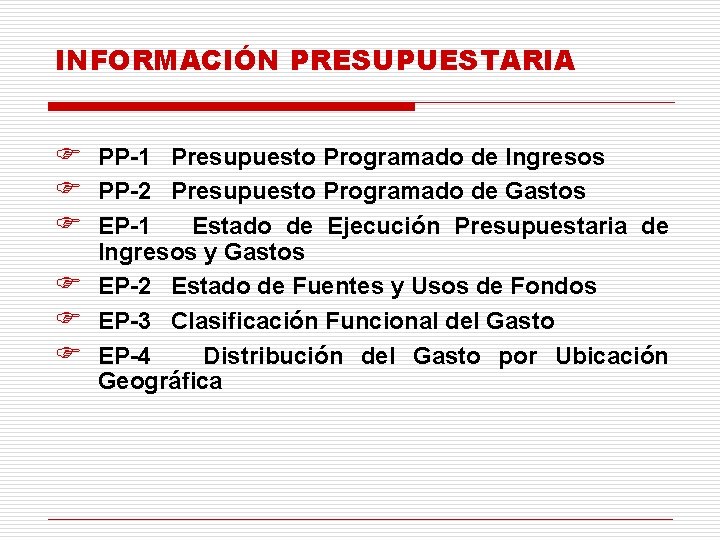 INFORMACIÓN PRESUPUESTARIA

PP-1 Presupuesto Programado de Ingresos
PP-2 Presupuesto Programado de Gastos
EP-1 Estado de Ejecución Presupuestaria de Ingresos y Gastos
EP-2 Estado de Fuentes y Usos de Fondos
EP-3 Clasificación Funcional del Gasto
EP-4 Distribución del Gasto por Ubicación Geográfica